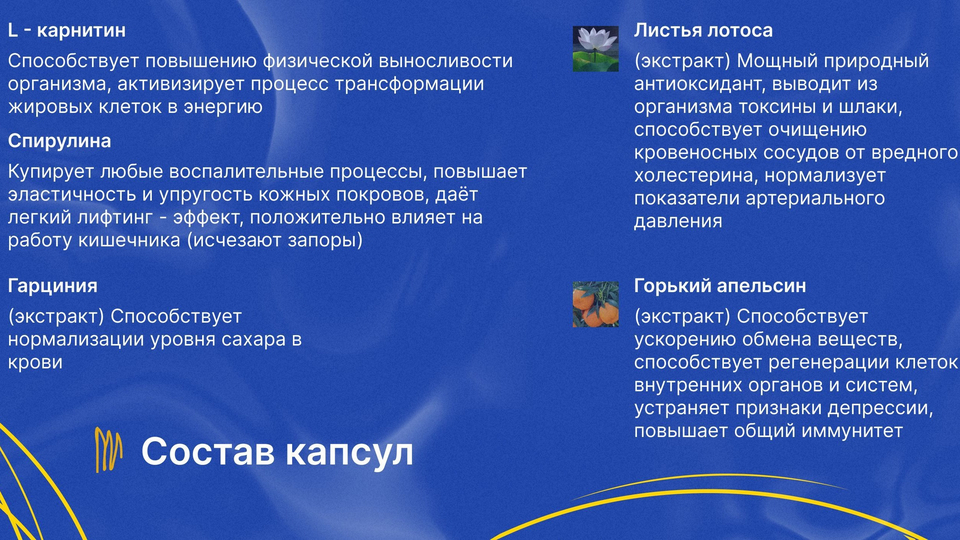 L - карнитин

Способствует повышению физической выносливости организма, активизирует процесс трансформации жировых клеток в энергию

Спирулина

Купирует любые воспалительные процессы, повышает эластичность и упругость кожных покровов, даёт легкий лифтинг - эффект, положительно влияет на работу кишечника (исчезают запоры)

Гарциния

(экстракт) Способствует нормализации уровня сахара в крови

Состав капсул

Листья лотоса

(экстракт) Мощный природный антиоксидант, выводит из организма токсины и шлаки, способствует очищению кровеносных сосудов от вредного холестерина, нормализует показатели артериального давления

Горький апельсин

(экстракт) Способствует ускорению обмена веществ, способствует регенерации клеток внутренних органов и систем, устраняет признаки депрессии, повышает общий иммунитет